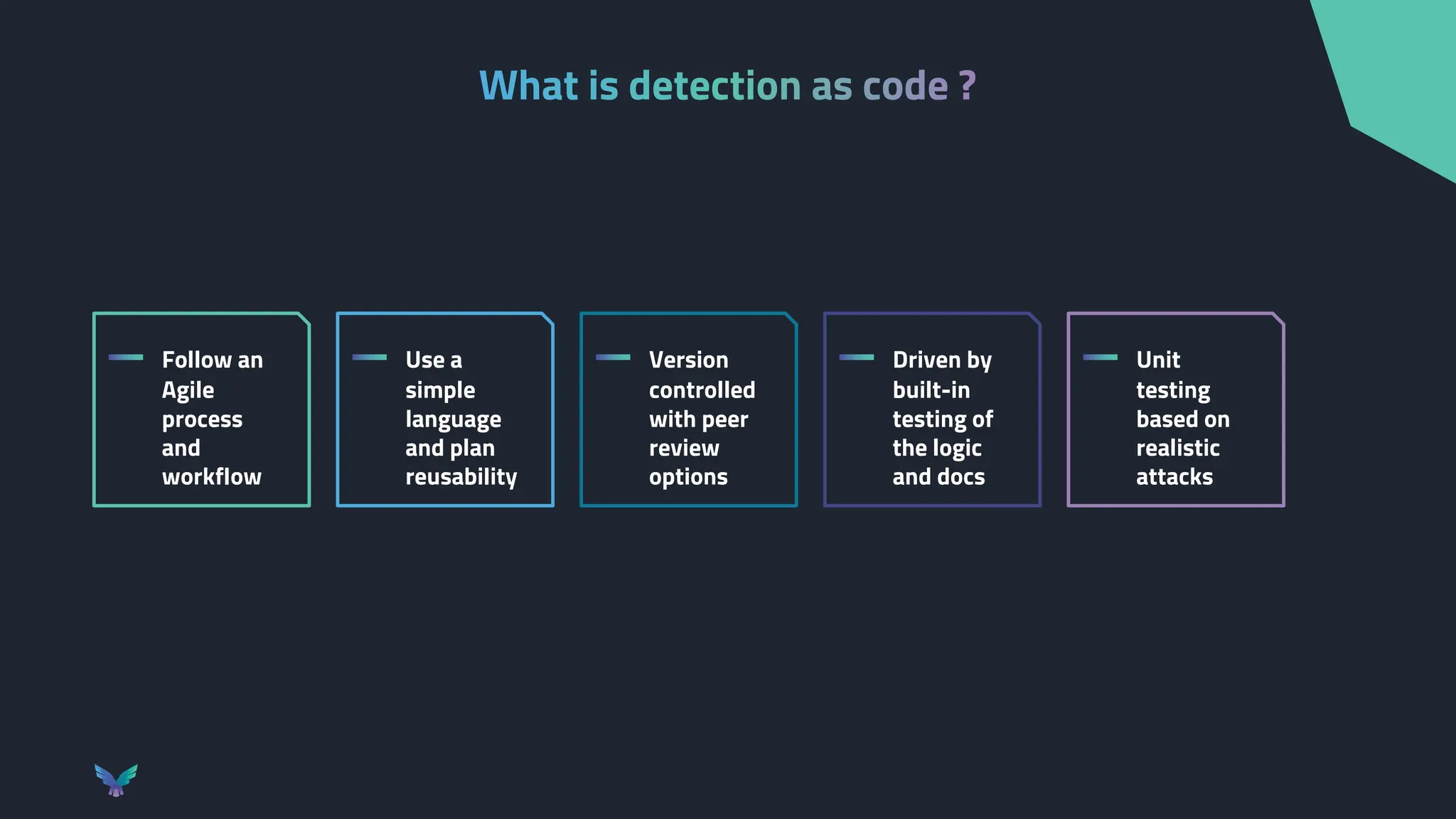 What is detection as code ?

Follow an Agile process and workflow

Use a simple language and plan reusability

Version controlled with peer review options

Driven by built-in testing of the logic and docs

Unit testing based on realistic attacks